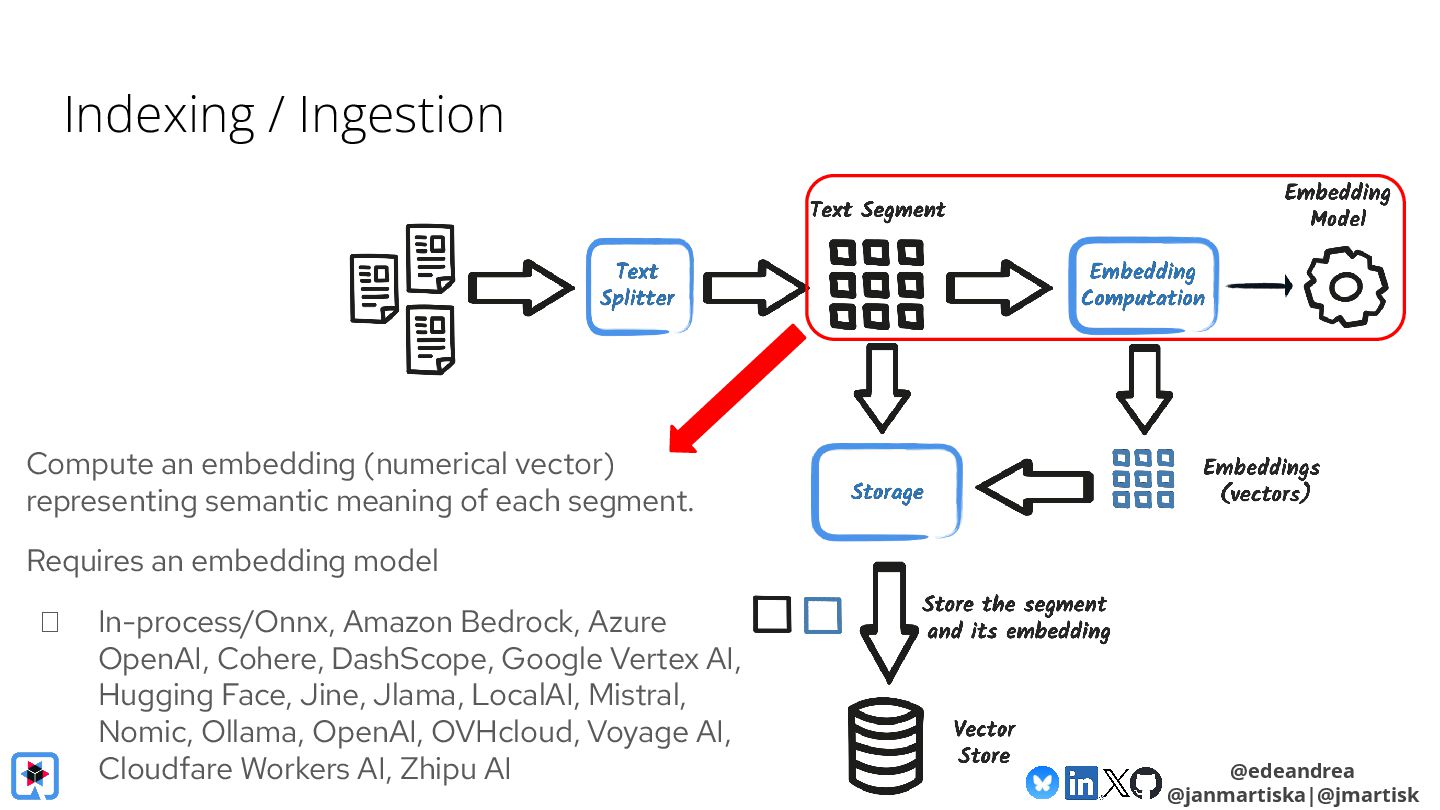 Indexing / Ingestion

Text Splitter

Text Segment

Embedding Computation

Embedding Model

Storage

Embeddings (vectors)

Store the segment and its embedding

Vector Store

Compute an embedding (numerical vector) representing semantic meaning of each segment.

Requires an embedding model

In-process/Onnx, Amazon Bedrock, Azure OpenAI, Cohere, DashScope, Google Vertex AI, Hugging Face, Jine, Jlama, LocalAI, Mistral, Nomic, Ollama, OpenAI, OVHcloud, Voyage AI, Cloudfare Workers AI, Zhipu AI

@edeandrea
@janmartiska|@jmartisk